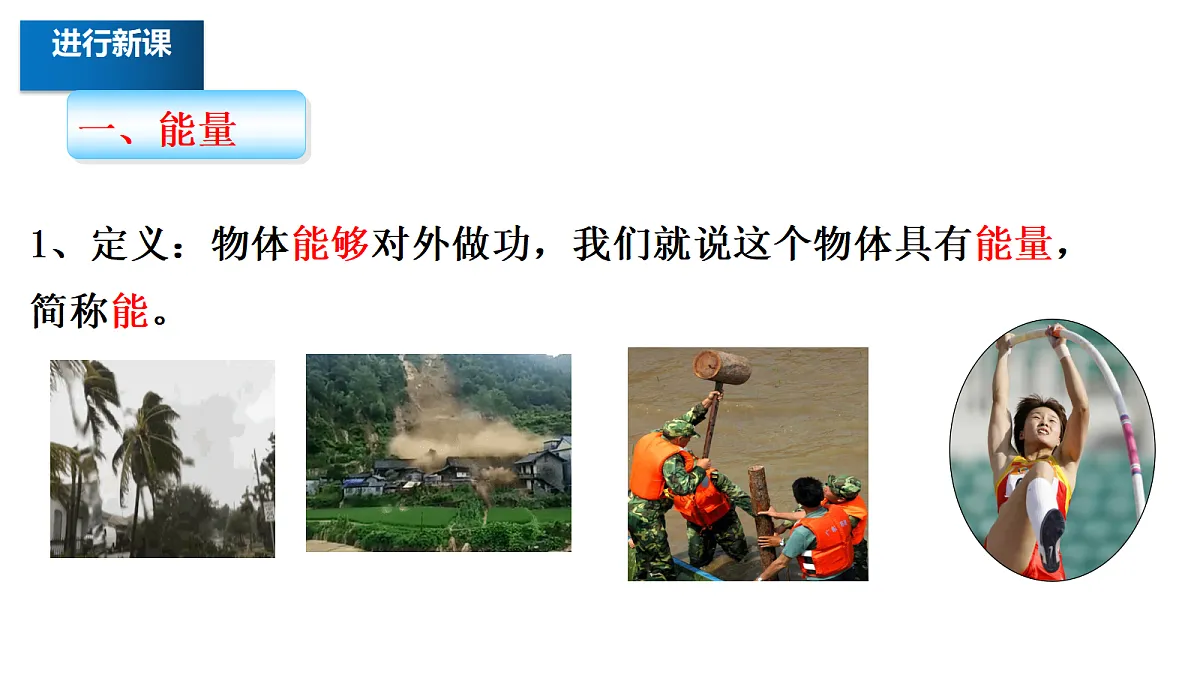 进行新课

一、能量

1、定义：物体能够对外做功，我们就说这个物体具有能量，简称能。